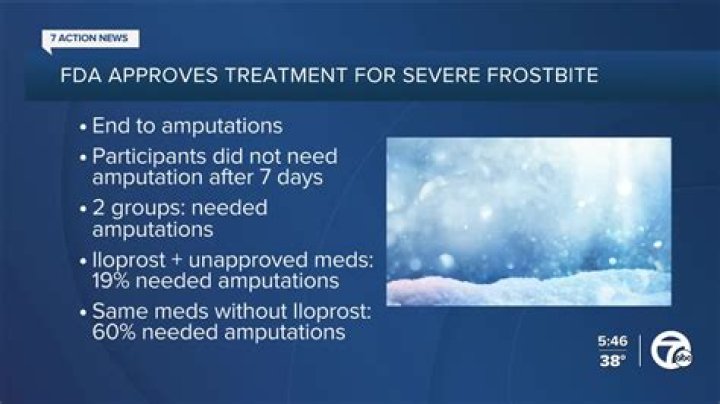 7 ACTION NEWS

FDA APPROVES TREATMENT FOR SEVERE FROSTBITE

• End to amputations
• Participants did not need amputation after 7 days
• 2 groups: needed amputations
• Iloprost + unapproved meds: 19% needed amputations
• Same meds without Iloprost: 60% needed amputations

5:46
38°

7 abc